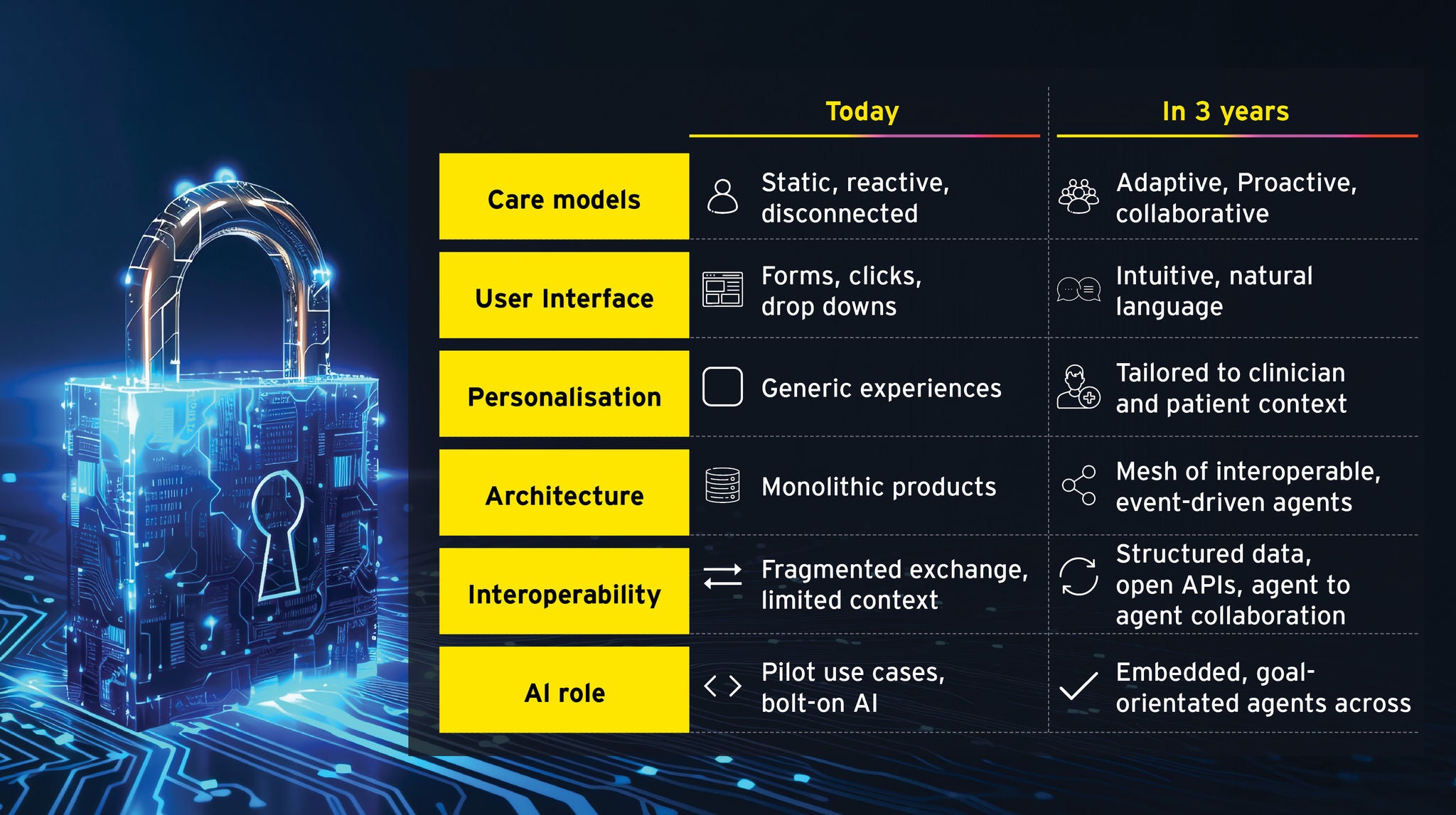 | | Today | In 3 years |
|---|---|---|
| Care models | Static, reactive, disconnected | Adaptive, Proactive, collaborative |
| User Interface | Forms, clicks, drop downs | Intuitive, natural language |
| Personalisation | Generic experiences | Tailored to clinician and patient context |
| Architecture | Monolithic products | Mesh of interoperable, event-driven agents |
| Interoperability | Fragmented exchange, limited context | Structured data, open APIs, agent to agent collaboration |
| AI role | Pilot use cases, bolt-on AI | Embedded, goal-orientated agents across |